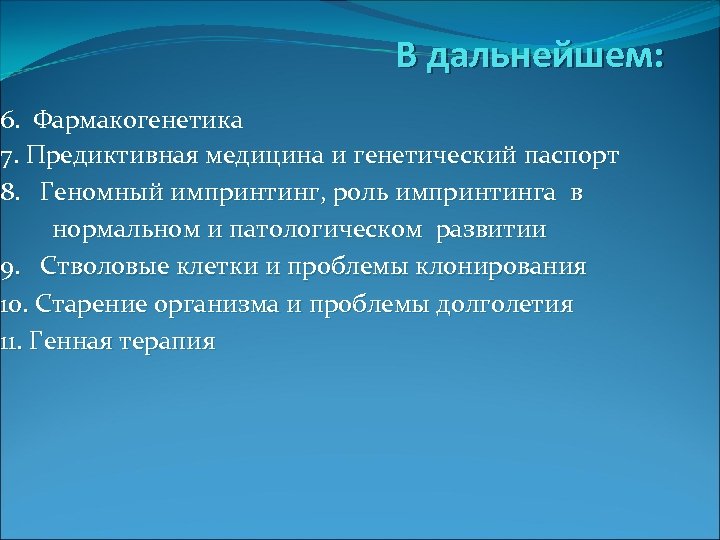 В дальнейшем:

6. Фармакогенетика
7. Предиктивная медицина и генетический паспорт
8. Геномный импринтинг, роль импринтинга в нормальном и патологическом развитии
9. Стволовые клетки и проблемы клонирования
10. Старение организма и проблемы долголетия
11. Генная терапия